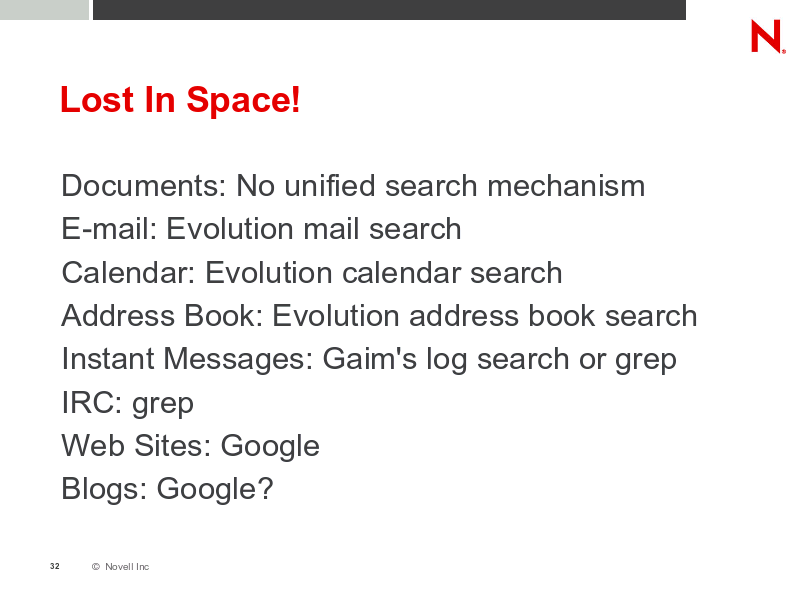 N

Lost In Space!

Documents: No unified search mechanism
E-mail: Evolution mail search
Calendar: Evolution calendar search
Address Book: Evolution address book search
Instant Messages: Gaim's log search or grep
IRC: grep
Web Sites: Google
Blogs: Google?

32 © Novell Inc